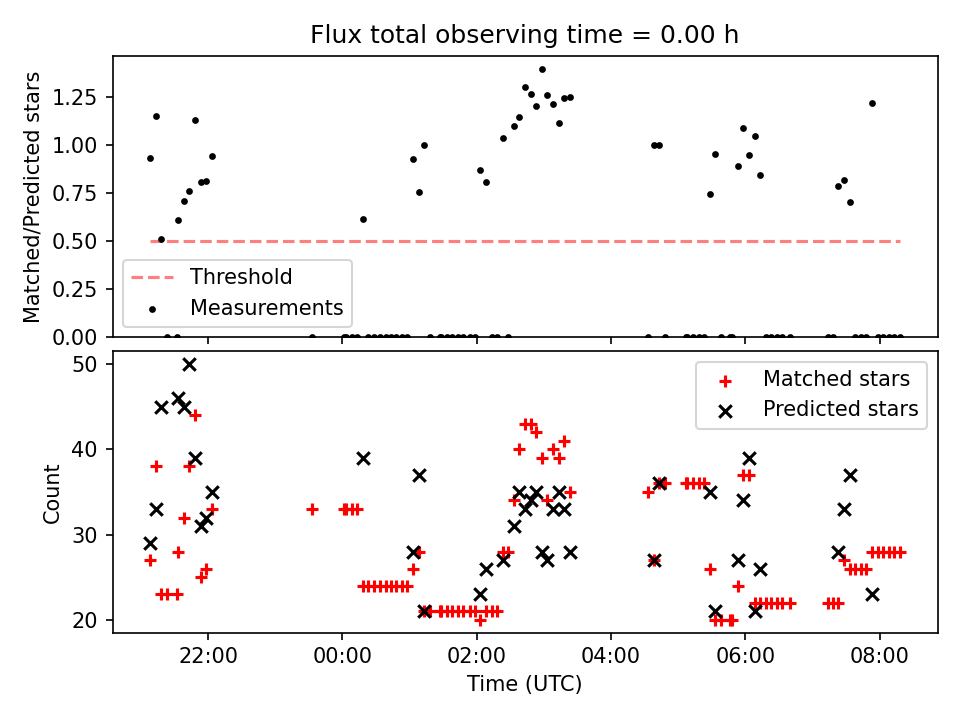 Flux total observing time = 0.00 h

Matched/Predicted stars

1.25
1.00
0.75
0.50
0.25
0.00

Threshold
Measurements

Count

50
40
30
20

Matched stars
Predicted stars

22:00
00:00
02:00
04:00
06:00
08:00

Time (UTC)